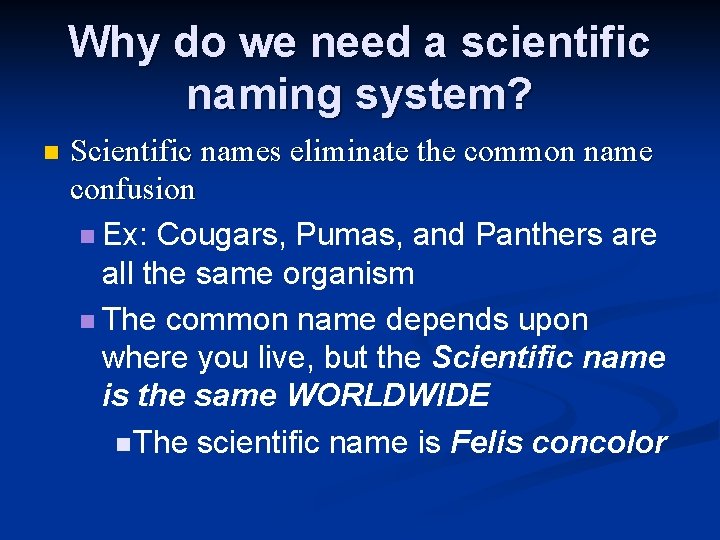 Why do we need a scientific naming system?

Scientific names eliminate the common name confusion

Ex: Cougars, Pumas, and Panthers are all the same organism

The common name depends upon where you live, but the Scientific name is the same WORLDWIDE

The scientific name is Felis concolor